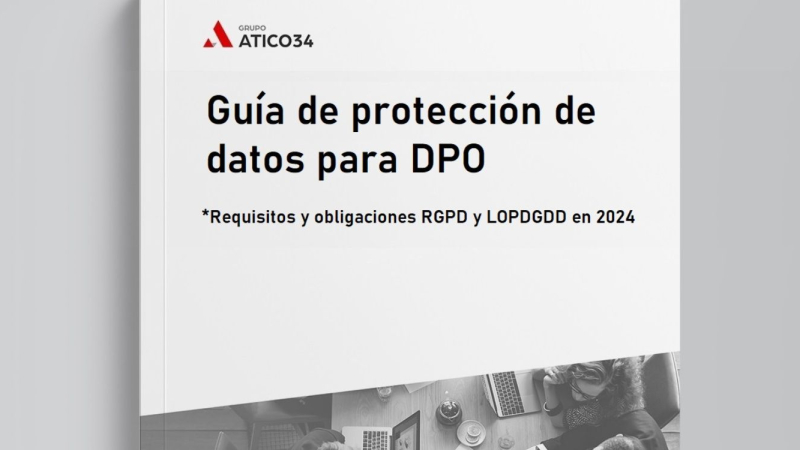 GRUPO
ATICO34

Guía de protección de datos para DPO

*Requisitos y obligaciones RGPD y LOPDGDD en 2024